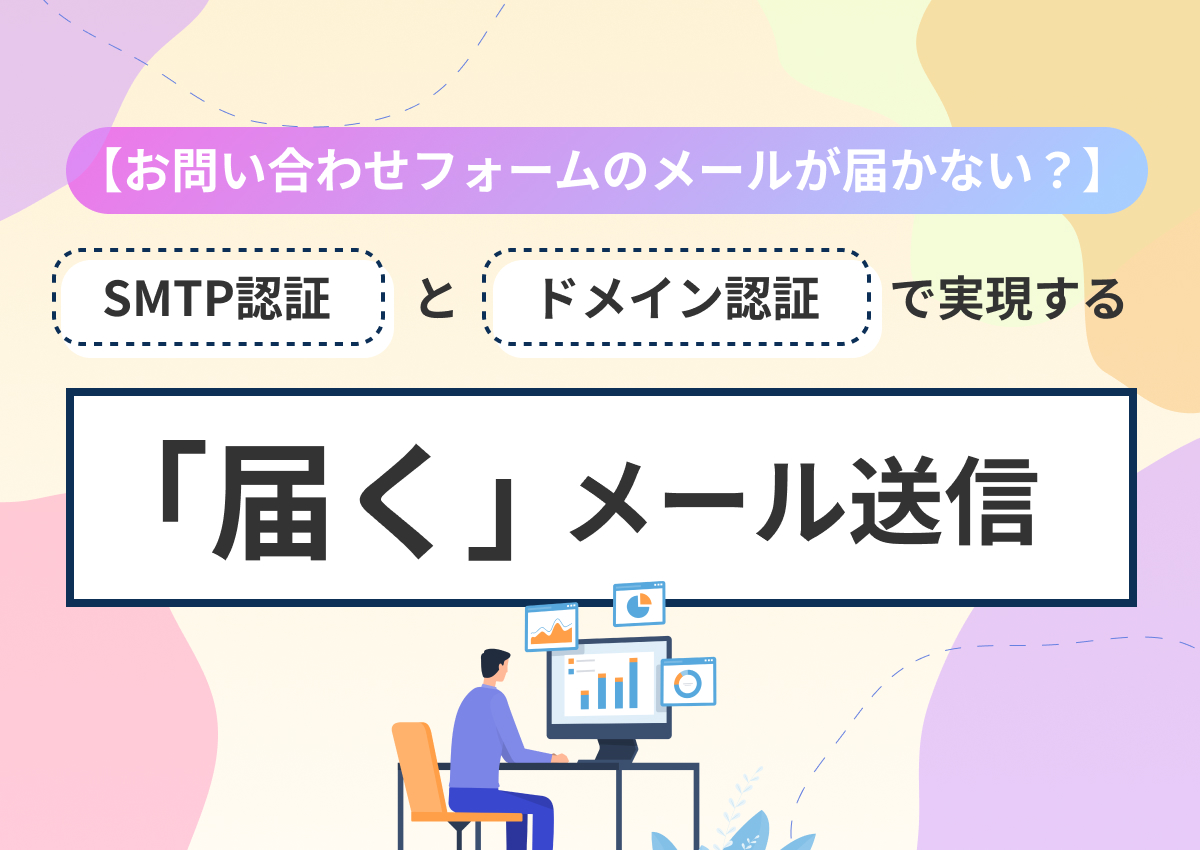 【お問い合わせフォームのメールが届かない？】

SMTP認証 と ドメイン認証 で実現する

「届く」メール送信